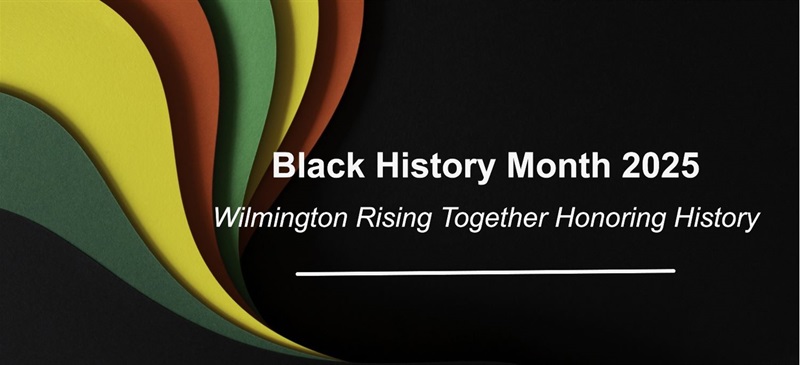 Black History Month 2025

Wilmington Rising Together Honoring History